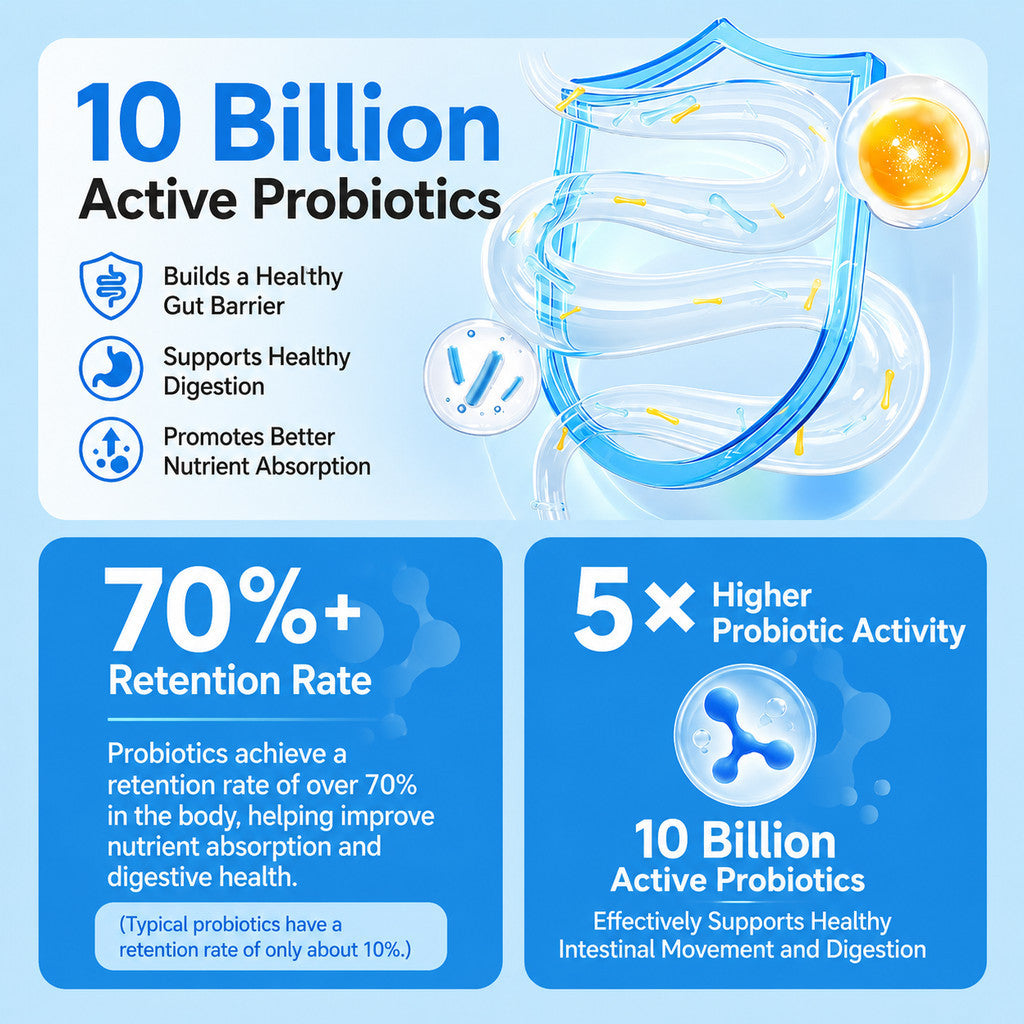 10 Billion
Active Probiotics

Builds a Healthy Gut Barrier

Supports Healthy Digestion

Promotes Better Nutrient Absorption

70%+
Retention Rate

Probiotics achieve a retention rate of over 70% in the body, helping improve nutrient absorption and digestive health.

(Typical probiotics have a retention rate of only about 10%.)

5× Higher Probiotic Activity

10 Billion
Active Probiotics

Effectively Supports Healthy Intestinal Movement and Digestion